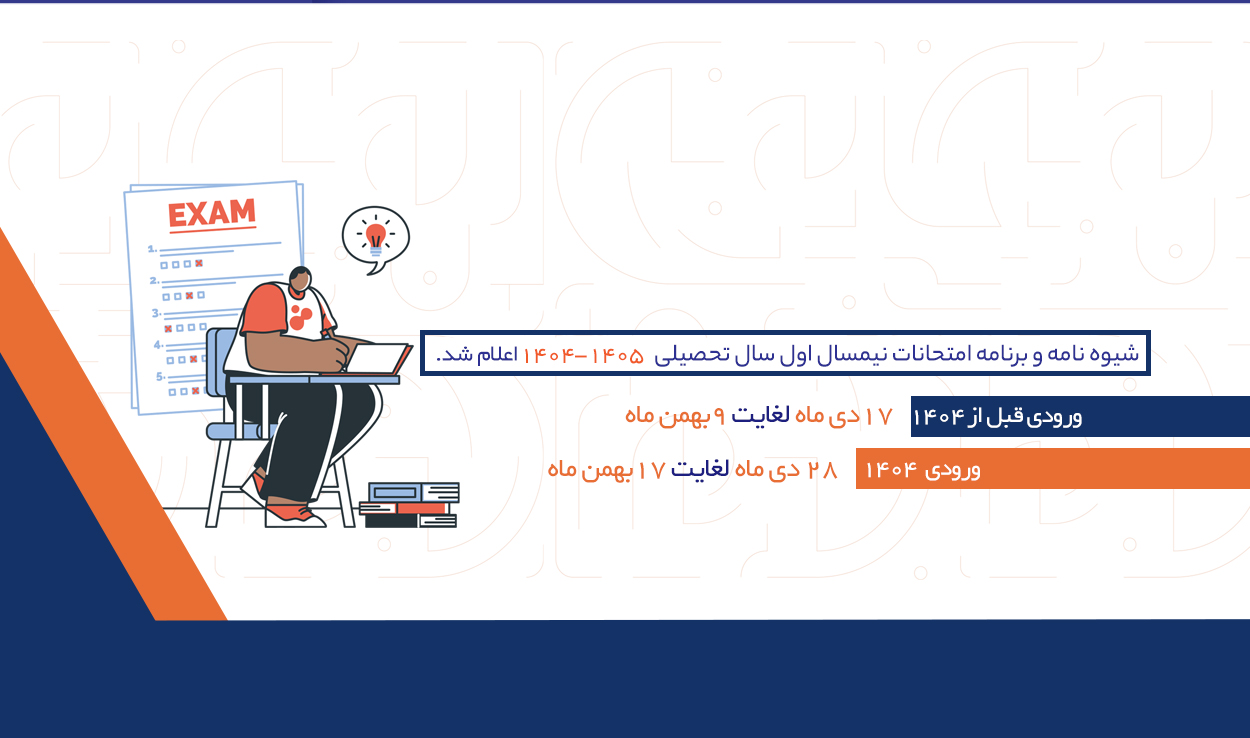 EXAM

1.
2.
3.
4.
5.

شیوه نامه و برنامه امتحانات نیمسال اول سال تحصیلی ۱۴۰۵-۱۴۰۴ اعلام شد.

ورودی قبل از ۱۴۰۴ ۱۷ دی ماه لغایت ۹ بهمن ماه

ورودی ۱۴۰۴ ۲۸ دی ماه لغایت ۱۷ بهمن ماه